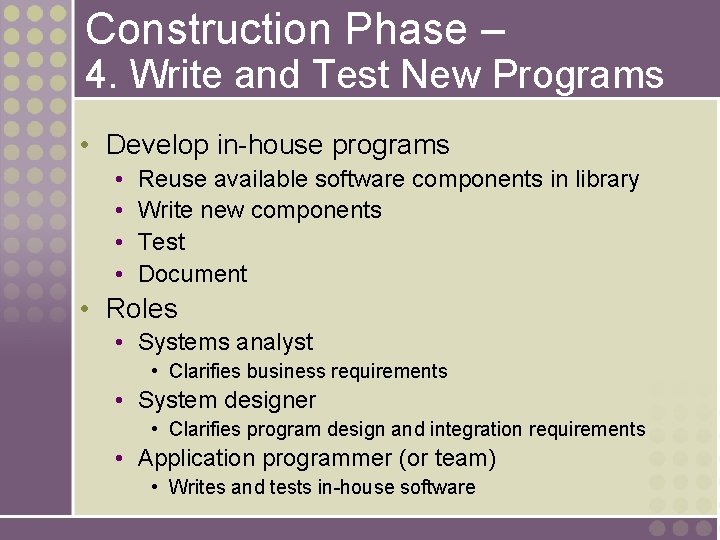 Construction Phase –
4. Write and Test New Programs

• Develop in-house programs
  • Reuse available software components in library
  • Write new components
  • Test
  • Document
• Roles
  • Systems analyst
    • Clarifies business requirements
  • System designer
    • Clarifies program design and integration requirements
  • Application programmer (or team)
    • Writes and tests in-house software